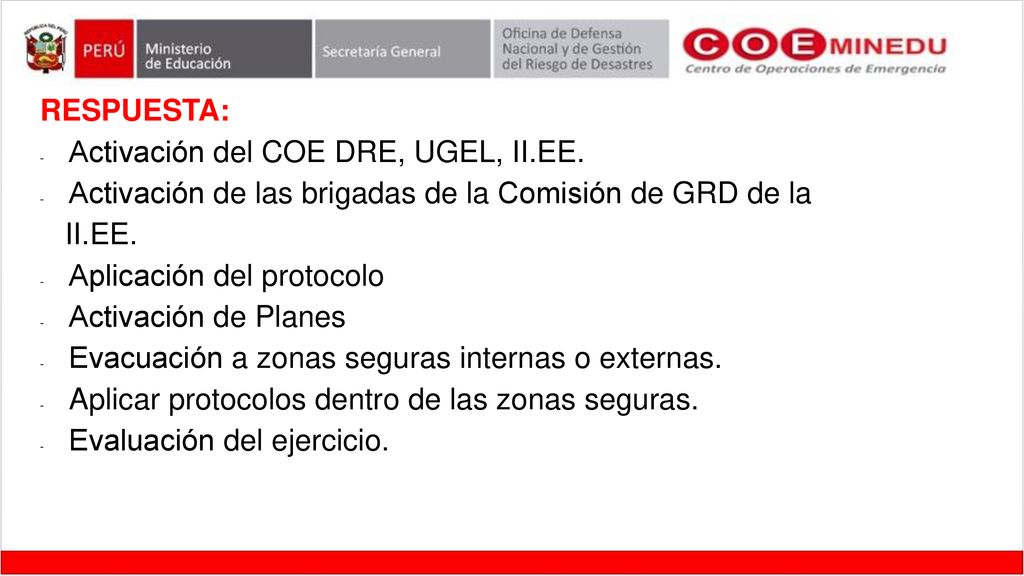 PERÚ Ministerio de Educación Secretaría General Oficina de Defensa Nacional y de Gestión del Riesgo de Desastres COE MINEDU Centro de Operaciones de Emergencia

RESPUESTA:

- Activación del COE DRE, UGEL, II.EE.
- Activación de las brigadas de la Comisión de GRD de la II.EE.
- Aplicación del protocolo
- Activación de Planes
- Evacuación a zonas seguras internas o externas.
- Aplicar protocolos dentro de las zonas seguras.
- Evaluación del ejercicio.